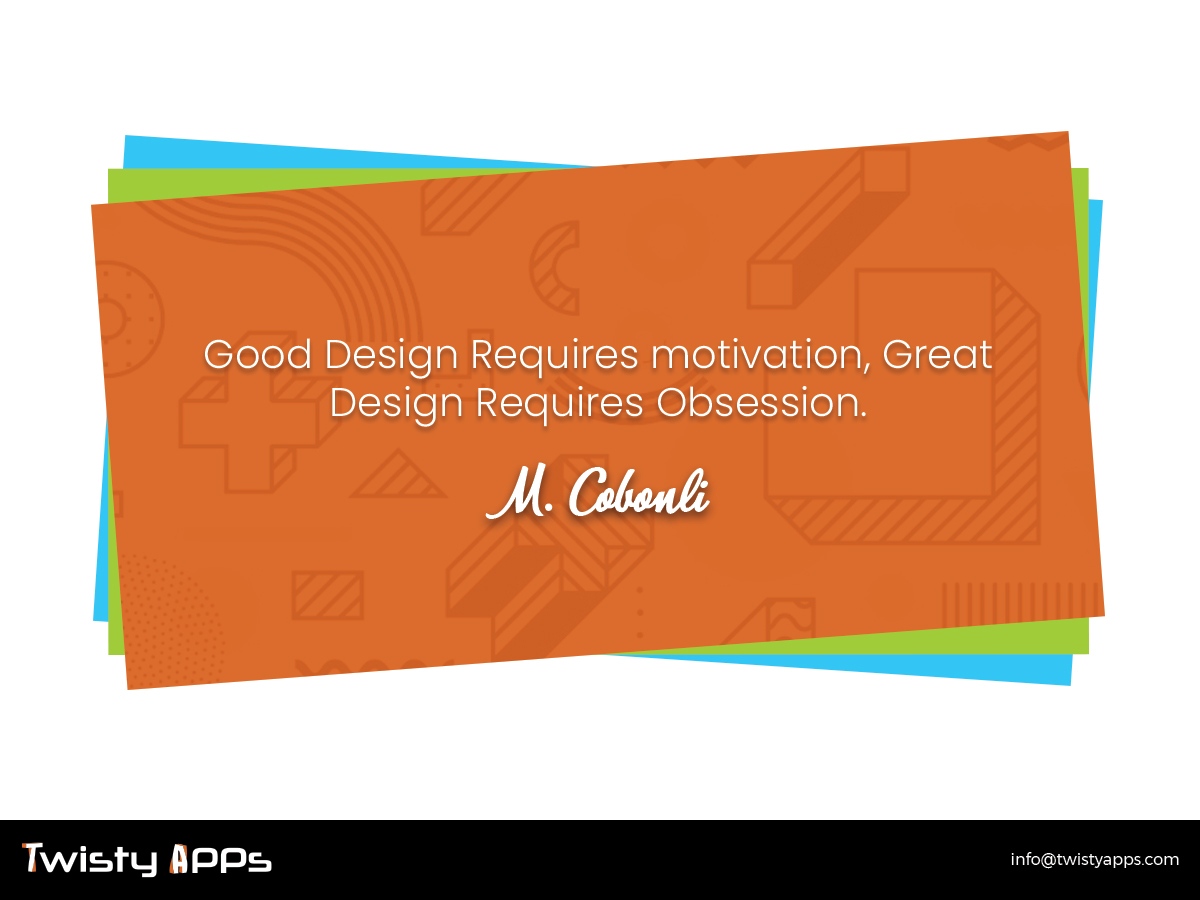 Good Design Requires motivation, Great Design Requires Obsession.

M. Cobonli

Twisty APPs

info@twistyapps.com